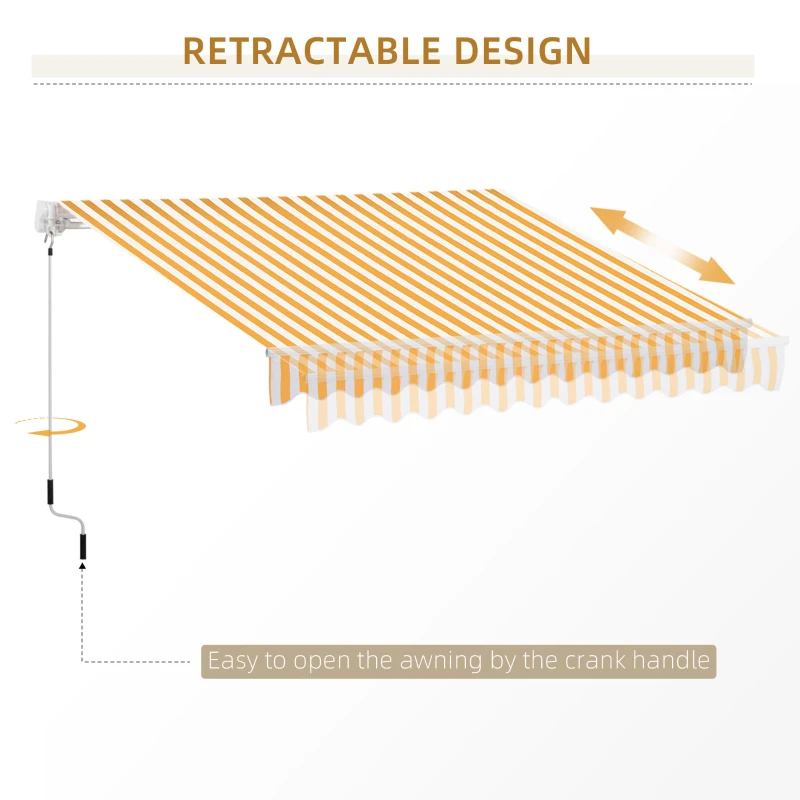 RETRACTABLE DESIGN

Easy to open the awning by the crank handle